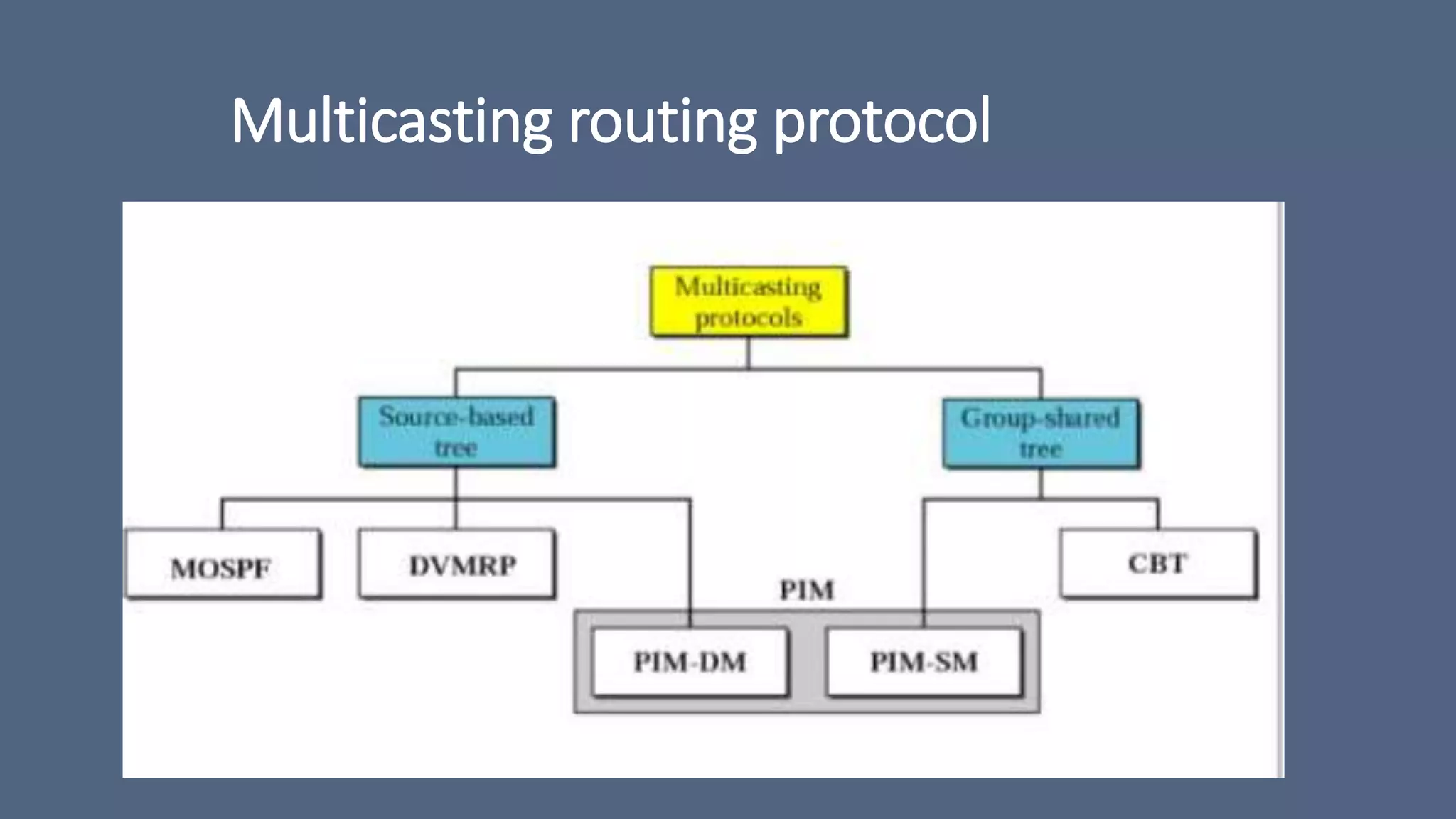 Multicasting routing protocol

Multicasting protocols

Source-based tree

Group-shared tree

MOSPF

DVMRP

PIM

CBT

PIM-DM

PIM-SM